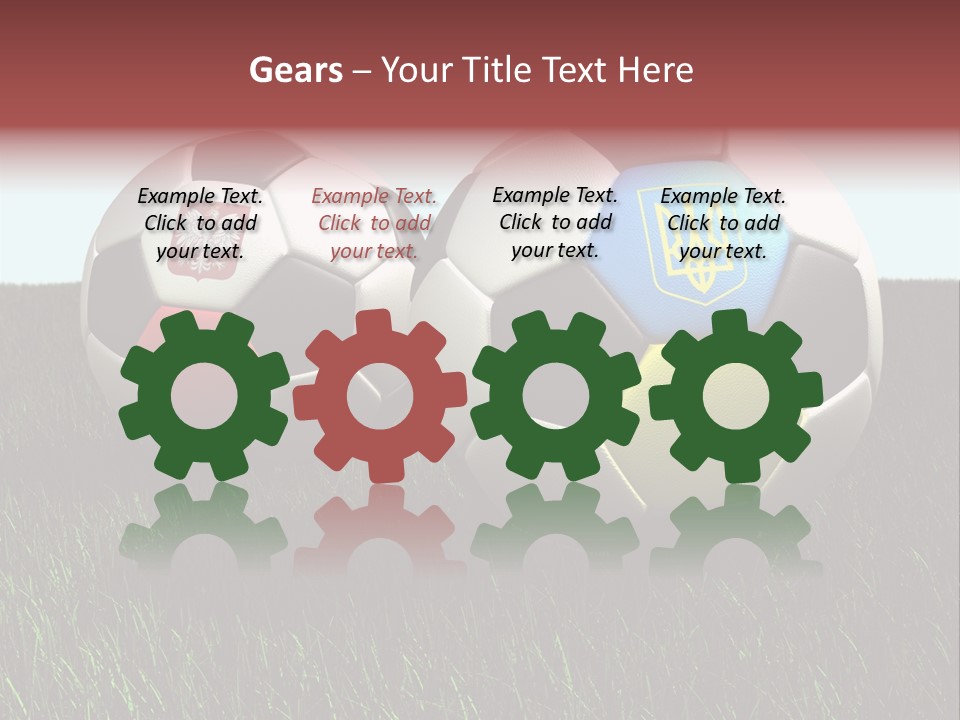 Gears – Your Title Text Here

Example Text. Click to add your text.

Example Text. Click to add your text.

Example Text. Click to add your text.

Example Text. Click to add your text.